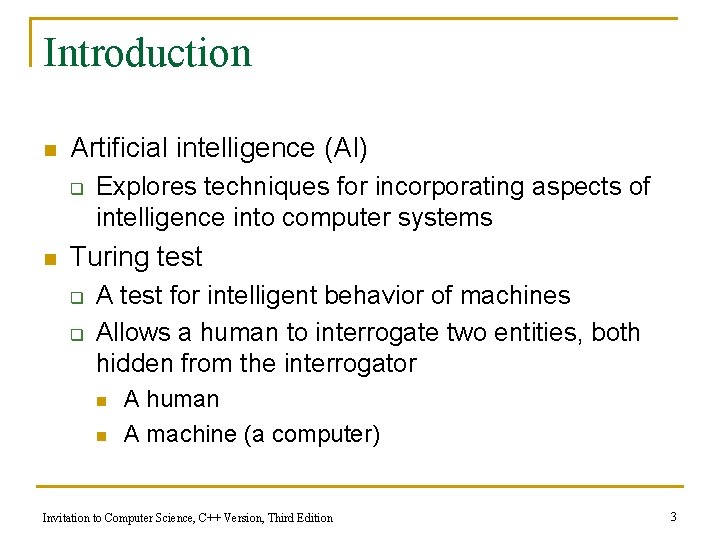 Introduction

- Artificial intelligence (AI)
  - Explores techniques for incorporating aspects of intelligence into computer systems
- Turing test
  - A test for intelligent behavior of machines
  - Allows a human to interrogate two entities, both hidden from the interrogator
    - A human
    - A machine (a computer)

Invitation to Computer Science, C++ Version, Third Edition

3